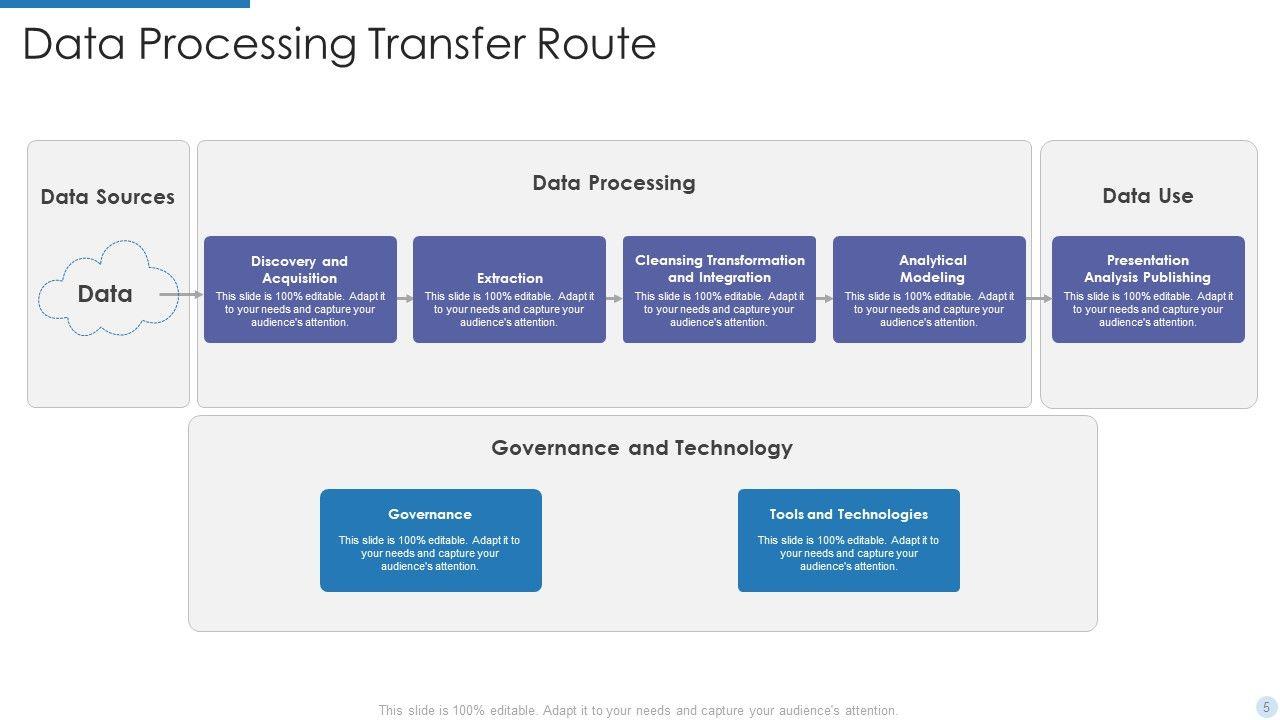 Data Processing Transfer Route

Data Sources

Data

Data Processing

Discovery and Acquisition
This slide is 100% editable. Adapt it to your needs and capture your audience's attention.

Extraction
This slide is 100% editable. Adapt it to your needs and capture your audience's attention.

Cleansing Transformation and Integration
This slide is 100% editable. Adapt it to your needs and capture your audience's attention.

Analytical Modeling
This slide is 100% editable. Adapt it to your needs and capture your audience's attention.

Data Use

Presentation Analysis Publishing
This slide is 100% editable. Adapt it to your needs and capture your audience's attention.

Governance and Technology

Governance
This slide is 100% editable. Adapt it to your needs and capture your audience's attention.

Tools and Technologies
This slide is 100% editable. Adapt it to your needs and capture your audience's attention.

This slide is 100% editable. Adapt it to your needs and capture your audience's attention.

5